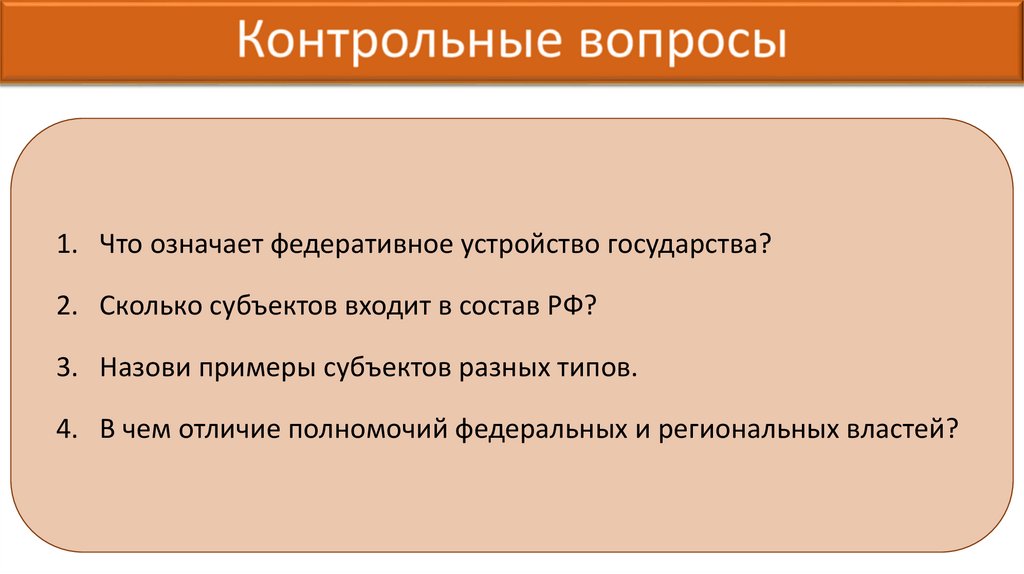 Контрольные вопросы

1. Что означает федеративное устройство государства?

2. Сколько субъектов входит в состав РФ?

3. Назови примеры субъектов разных типов.

4. В чем отличие полномочий федеральных и региональных властей?